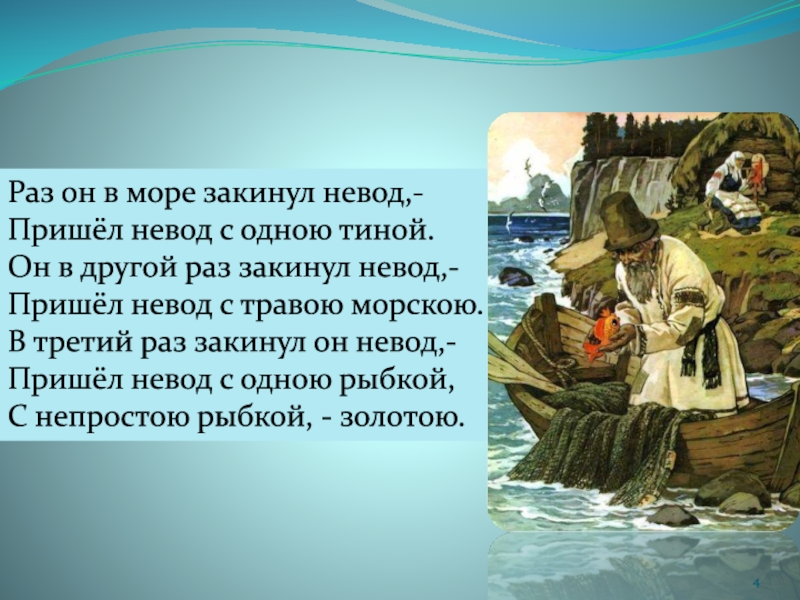 Раз он в море закинул невод,-
Пришёл невод с одною тиной.
Он в другой раз закинул невод,-
Пришёл невод с травою морскою.
В третий раз закинул он невод,-
Пришёл невод с одною рыбкой,
С непростою рыбкой, - золотою.

4